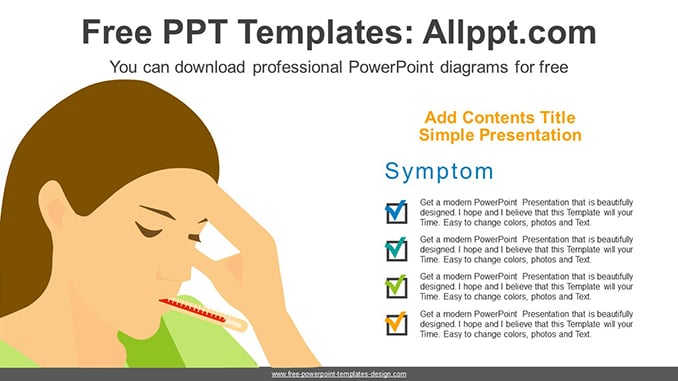 Free PPT Templates: Allppt.com

You can download professional PowerPoint diagrams for free

Add Contents Title
Simple Presentation

Symptom

Get a modern PowerPoint Presentation that is beautifully designed. I hope and I believe that this Template will your Time. Easy to change colors, photos and Text.

Get a modern PowerPoint Presentation that is beautifully designed. I hope and I believe that this Template will your Time. Easy to change colors, photos and Text.

Get a modern PowerPoint Presentation that is beautifully designed. I hope and I believe that this Template will your Time. Easy to change colors, photos and Text.

Get a modern PowerPoint Presentation that is beautifully designed. I hope and I believe that this Template will your Time. Easy to change colors, photos and Text.

www.free-powerpoint-templates-design.com